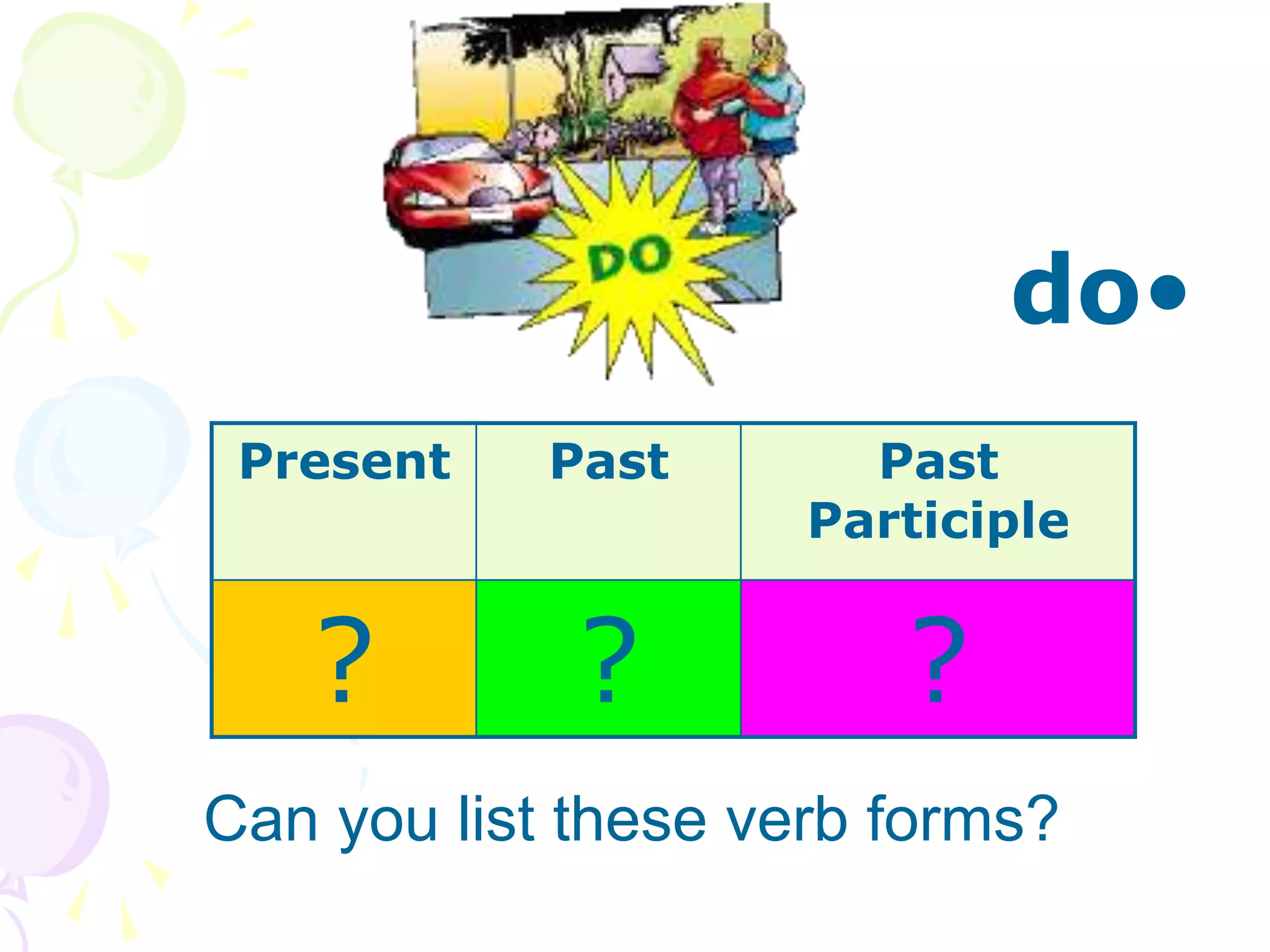 DO

do•

| Present | Past | Past Participle |
|---|---|---|
| ? | ? | ? |

Can you list these verb forms?